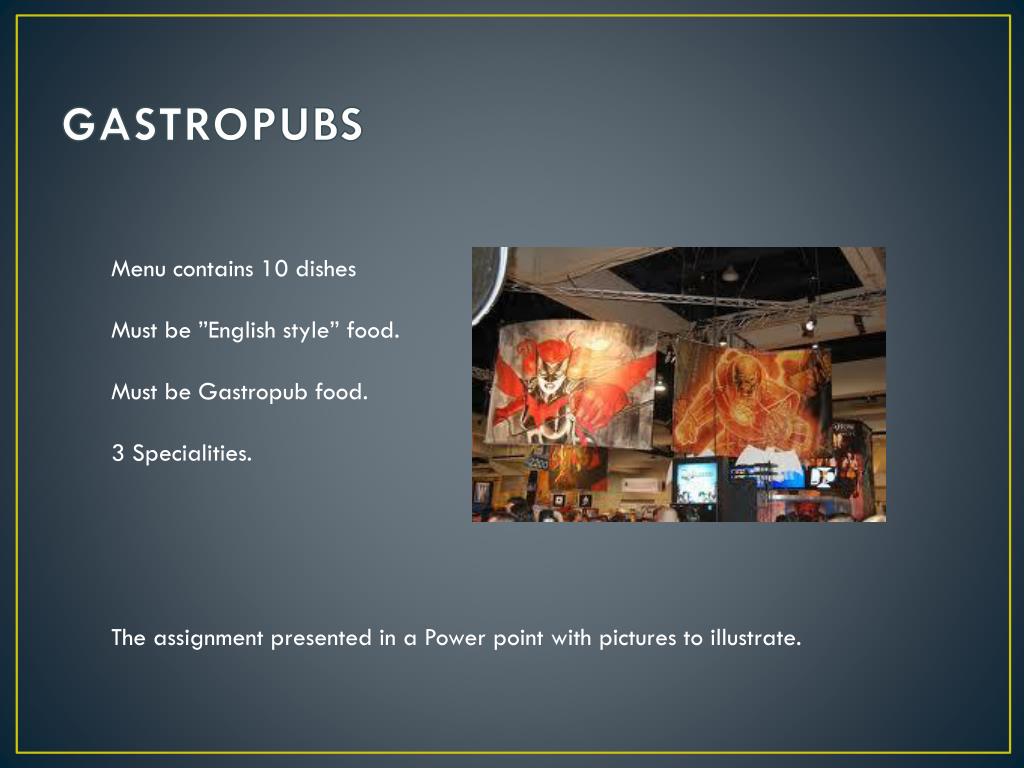 GASTROPUBS

Menu contains 10 dishes

Must be ”English style” food.

Must be Gastropub food.

3 Specialities.

The assignment presented in a Power point with pictures to illustrate.